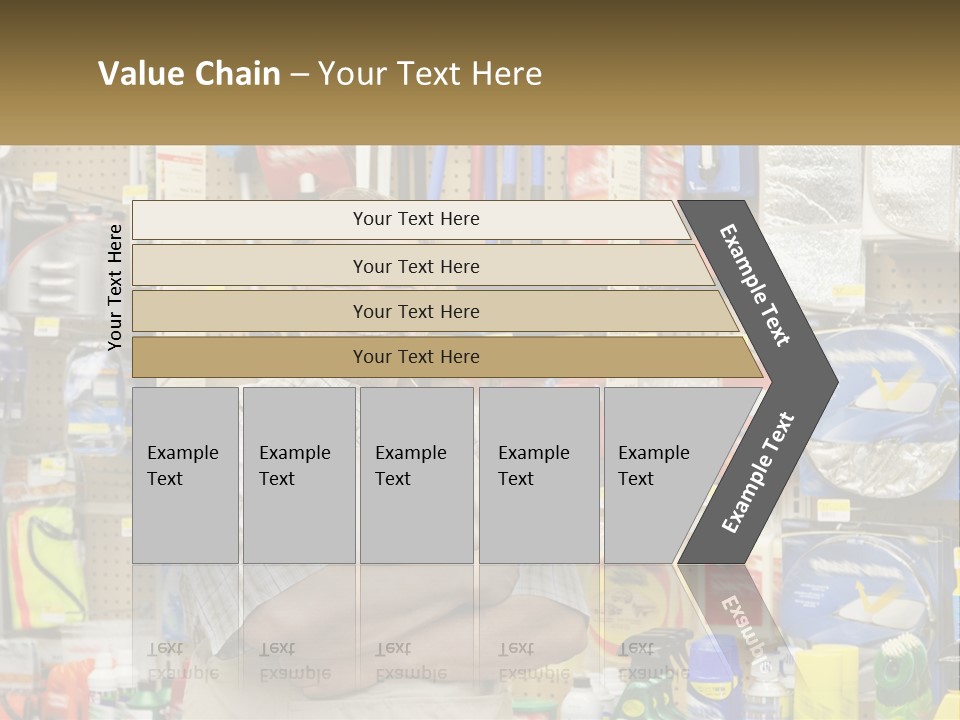 Value Chain – Your Text Here

Your Text Here

Your Text Here

Your Text Here

Your Text Here

Your Text Here

Example Text

Example Text

Example Text

Example Text

Example Text

Example Text

Example Text